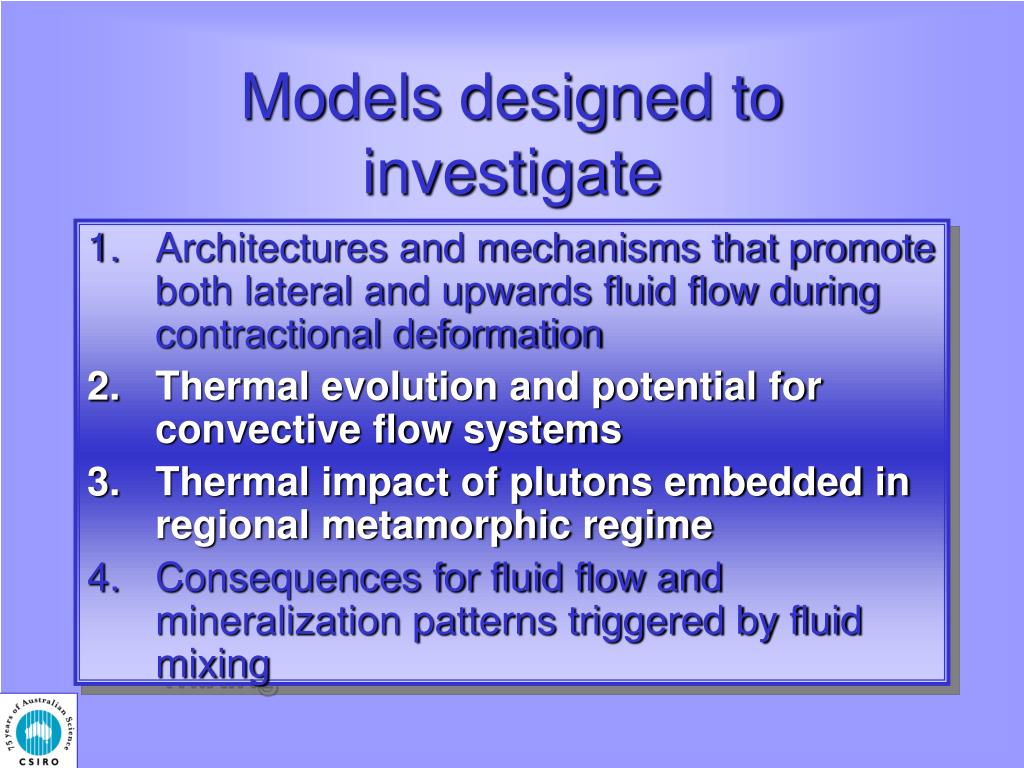 Models designed to investigate

1. Architectures and mechanisms that promote both lateral and upwards fluid flow during contractional deformation
2. Thermal evolution and potential for convective flow systems
3. Thermal impact of plutons embedded in regional metamorphic regime
4. Consequences for fluid flow and mineralization patterns triggered by fluid mixing

75 years of Australian Science
CSIRO